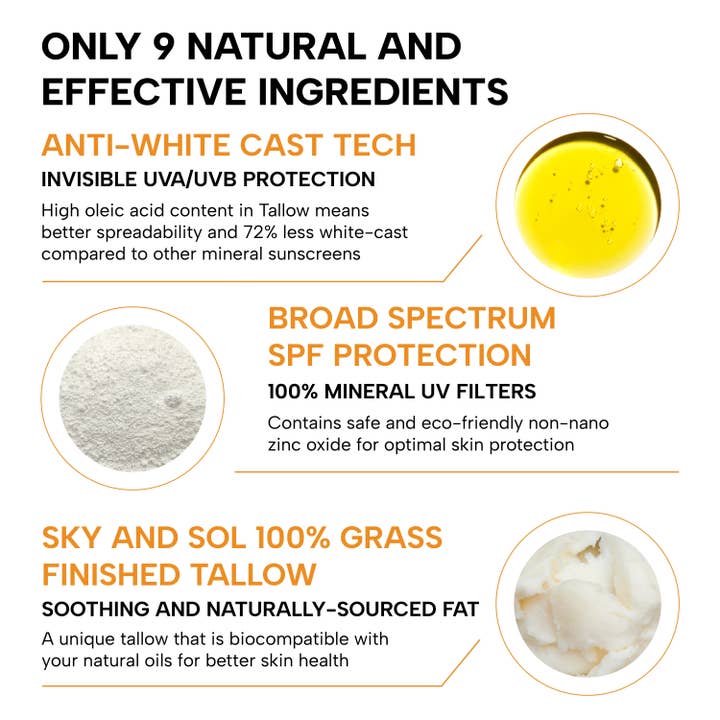 ONLY 9 NATURAL AND EFFECTIVE INGREDIENTS

ANTI-WHITE CAST TECH

INVISIBLE UVA/UVB PROTECTION

High oleic acid content in Tallow means better spreadability and 72% less white-cast compared to other mineral sunscreens

BROAD SPECTRUM SPF PROTECTION

100% MINERAL UV FILTERS

Contains safe and eco-friendly non-nano zinc oxide for optimal skin protection

SKY AND SOL 100% GRASS FINISHED TALLOW

SOOTHING AND NATURALLY-SOURCED FAT

A unique tallow that is biocompatible with your natural oils for better skin health